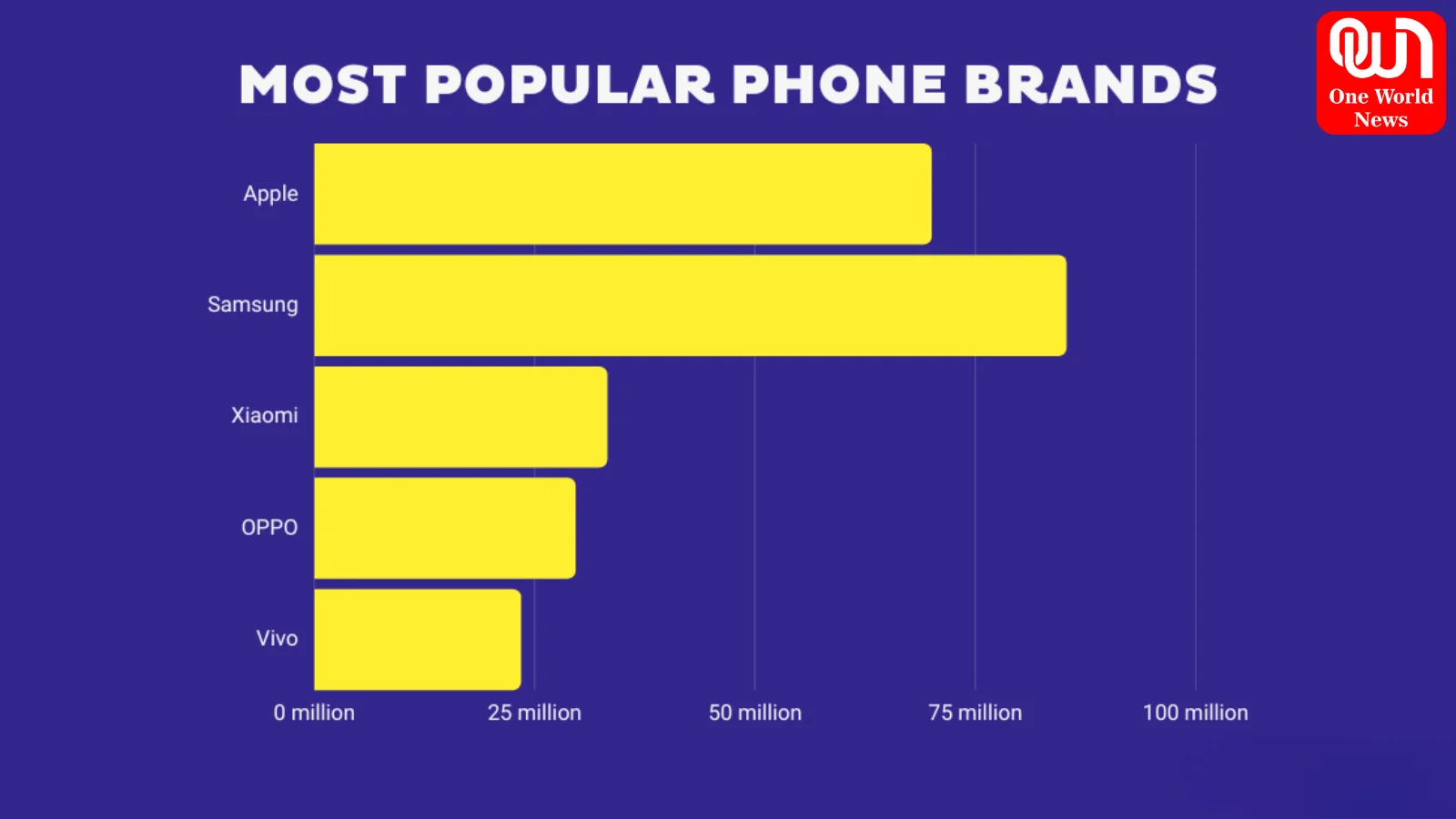 MOST POPULAR PHONE BRANDS

One World News

Apple
Samsung
Xiaomi
OPPO
Vivo

0 million
25 million
50 million
75 million
100 million